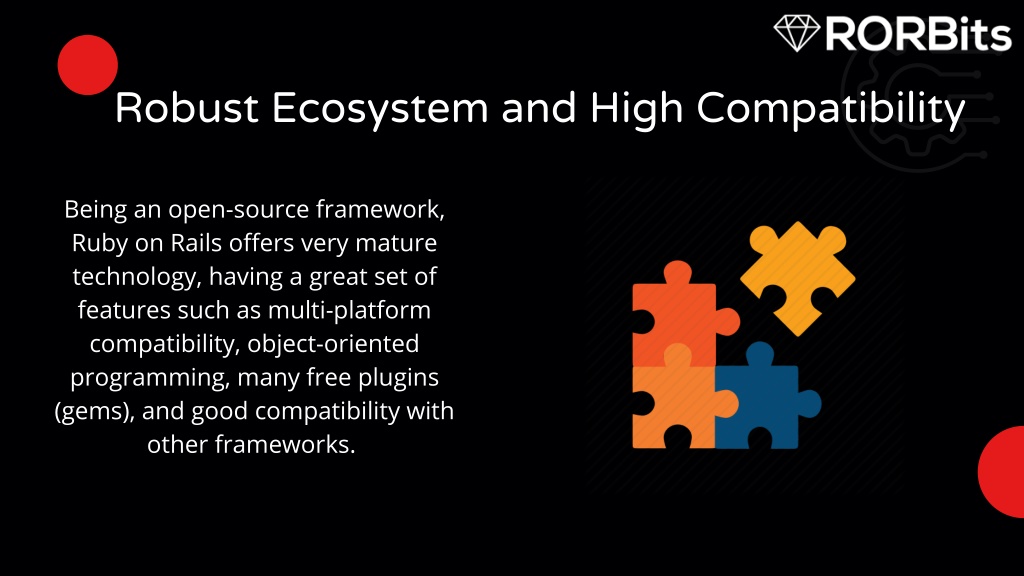 RORBits

Robust Ecosystem and High Compatibility

Being an open-source framework, Ruby on Rails offers very mature technology, having a great set of features such as multi-platform compatibility, object-oriented programming, many free plugins (gems), and good compatibility with other frameworks.